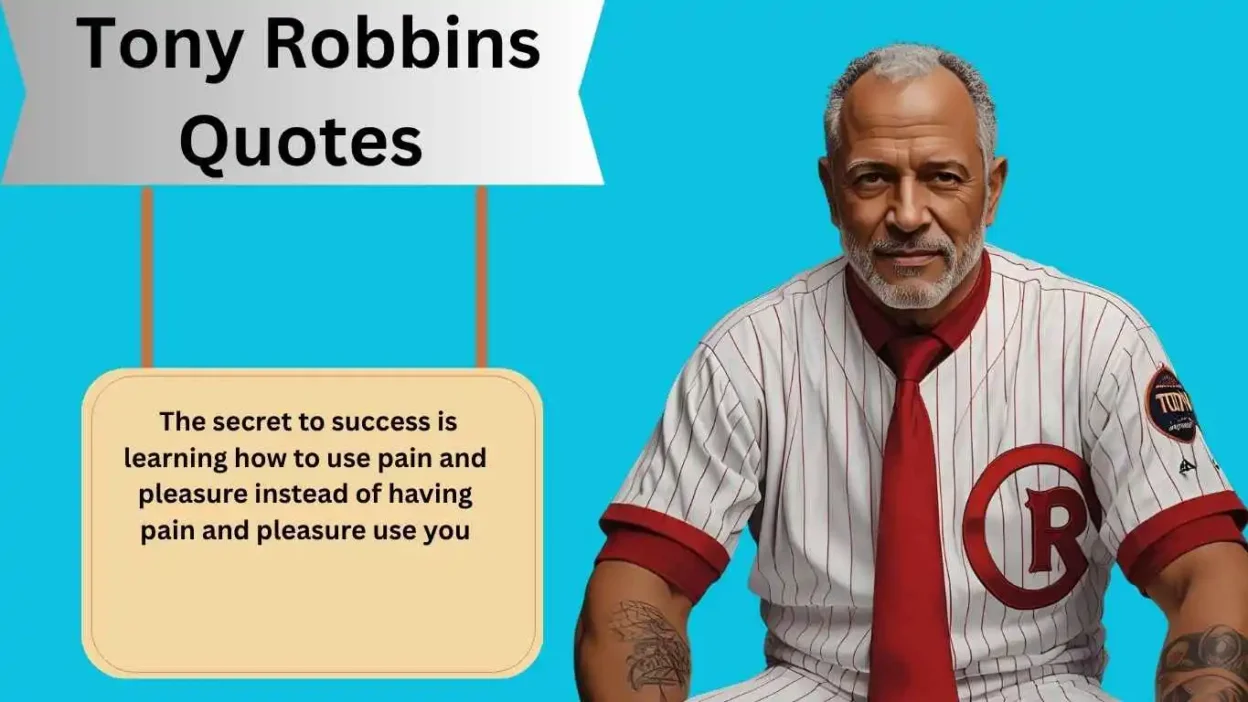 Tony Robbins Quotes

The secret to success is learning how to use pain and pleasure instead of having pain and pleasure use you

TONY

R